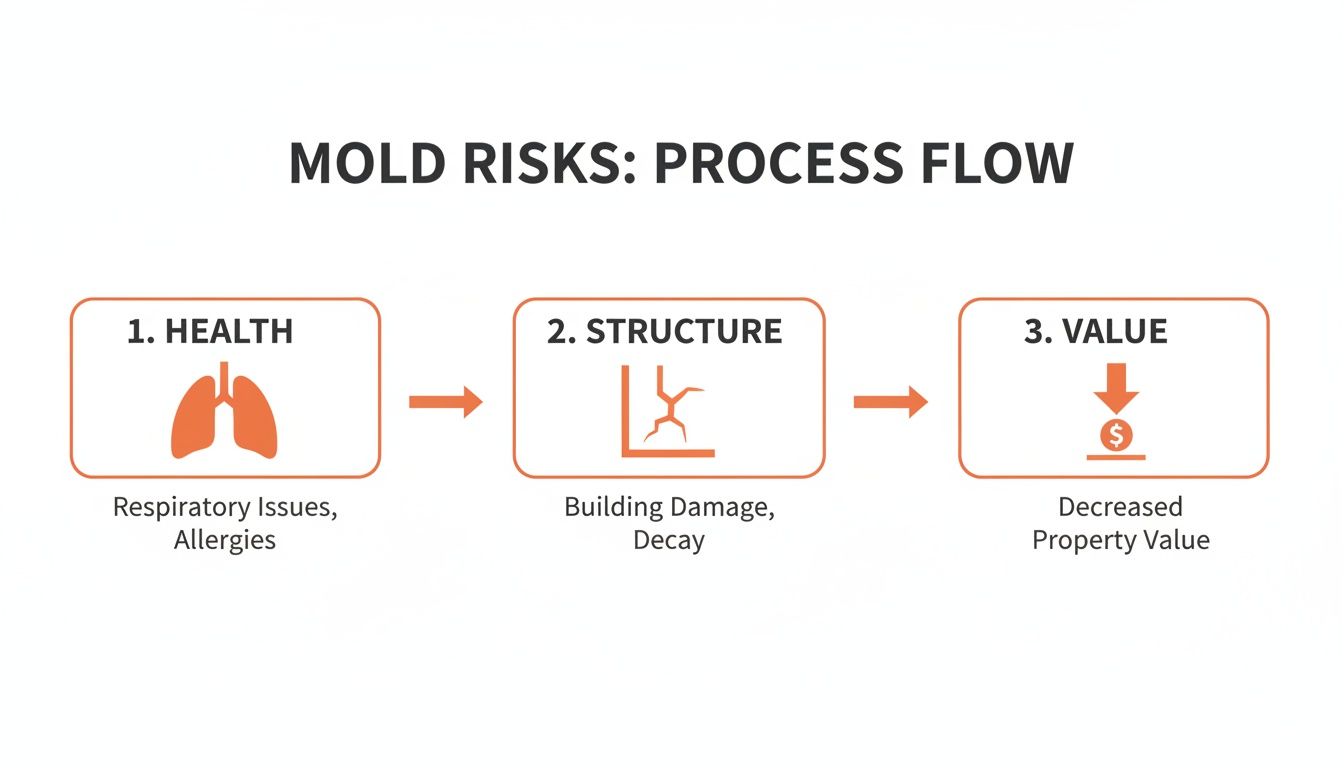 MOLD RISKS: PROCESS FLOW

1. HEALTH

Respiratory Issues, Allergies

2. STRUCTURE

Building Damage, Decay

3. VALUE

$

Decreased Property Value